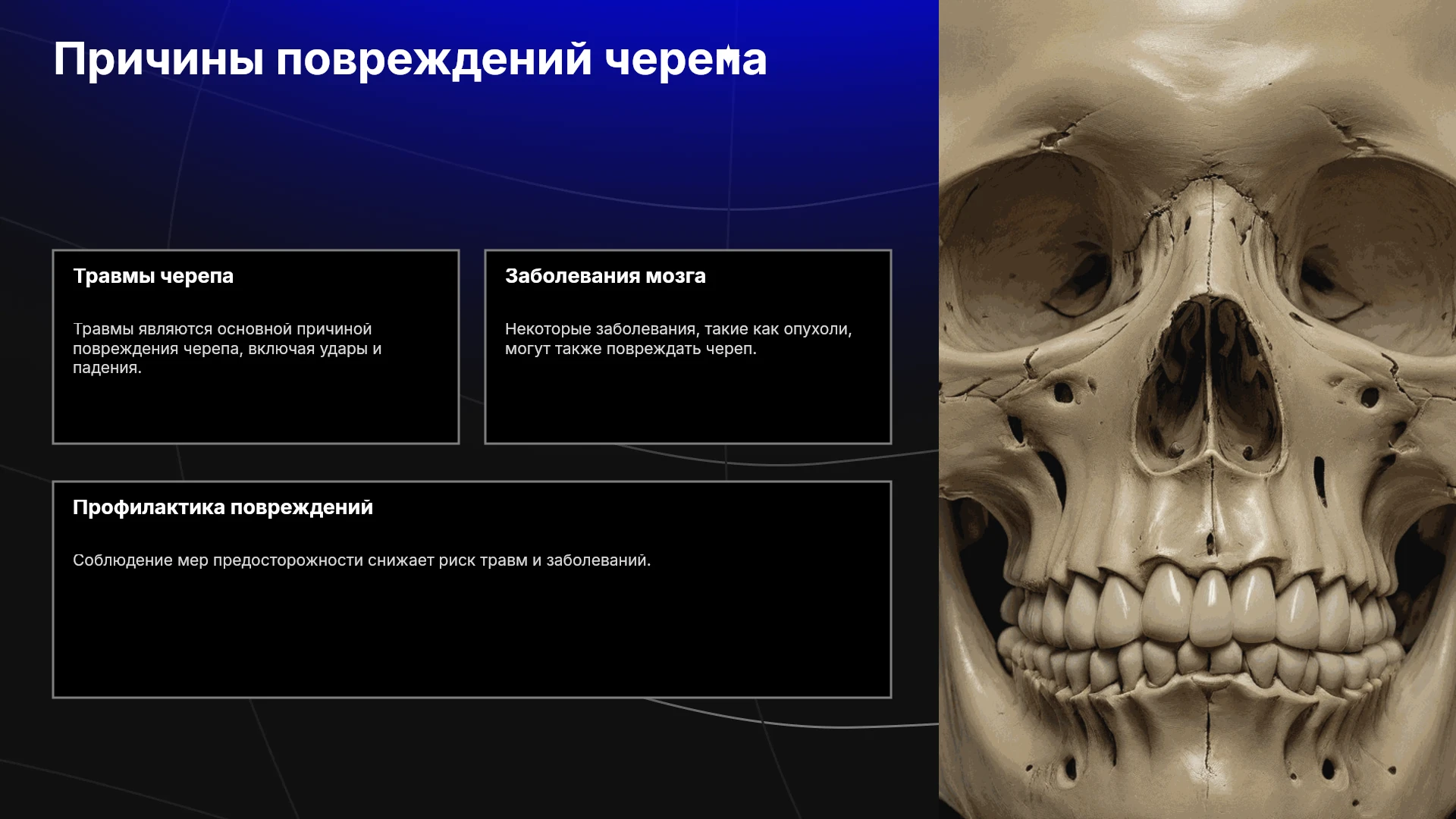 Причины повреждений черепа

Травмы черепа

Травмы являются основной причиной повреждения черепа, включая удары и падения.

Заболевания мозга

Некоторые заболевания, такие как опухоли, могут также повреждать череп.

Профилактика повреждений

Соблюдение мер предосторожности снижает риск травм и заболеваний.